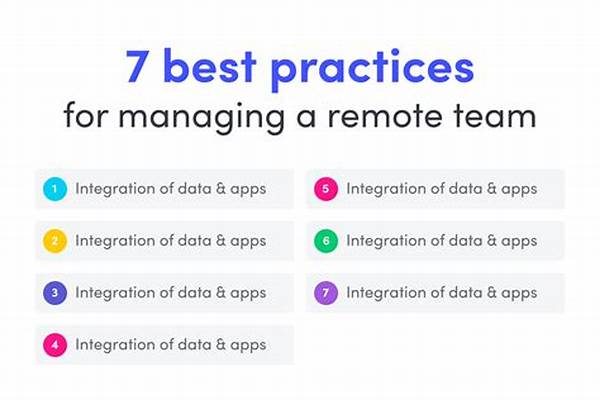 7 best practices
for managing a remote team

1 Integration of data & apps

2 Integration of data & apps

3 Integration of data & apps

4 Integration of data & apps

5 Integration of data & apps

6 Integration of data & apps

7 Integration of data & apps